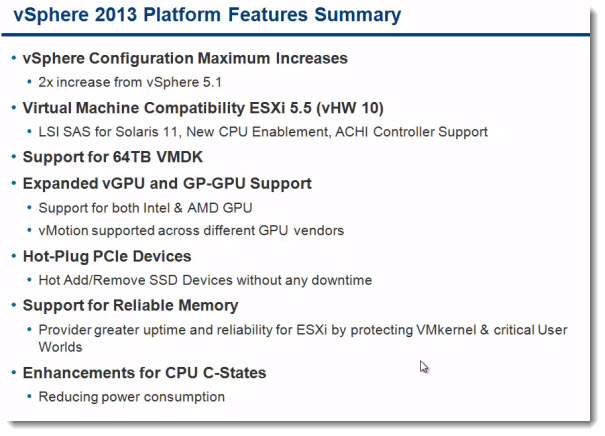 vSphere 2013 Platform Features Summary

• vSphere Configuration Maximum Increases
  • 2x increase from vSphere 5.1
• Virtual Machine Compatibility ESXi 5.5 (vHW 10)
  • LSI SAS for Solaris 11, New CPU Enablement, ACHI Controller Support
• Support for 64TB VMDK
• Expanded vGPU and GP-GPU Support
  • Support for both Intel & AMD GPU
  • vMotion supported across different GPU vendors
• Hot-Plug PCIe Devices
  • Hot Add/Remove SSD Devices without any downtime
• Support for Reliable Memory
  • Provider greater uptime and reliability for ESXi by protecting VMkernel & critical User Worlds
• Enhancements for CPU C-States
  • Reducing power consumption